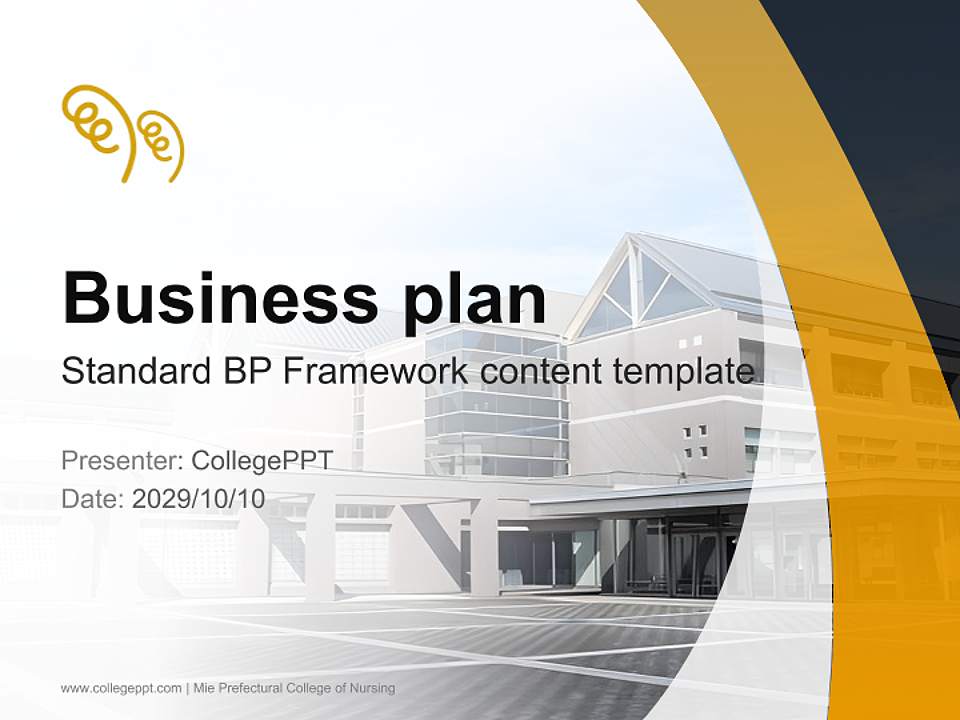 Business plan

Standard BP Framework content template

Presenter: CollegePPT
Date: 2029/10/10

www.collegeppt.com | Mie Prefectural College of Nursing